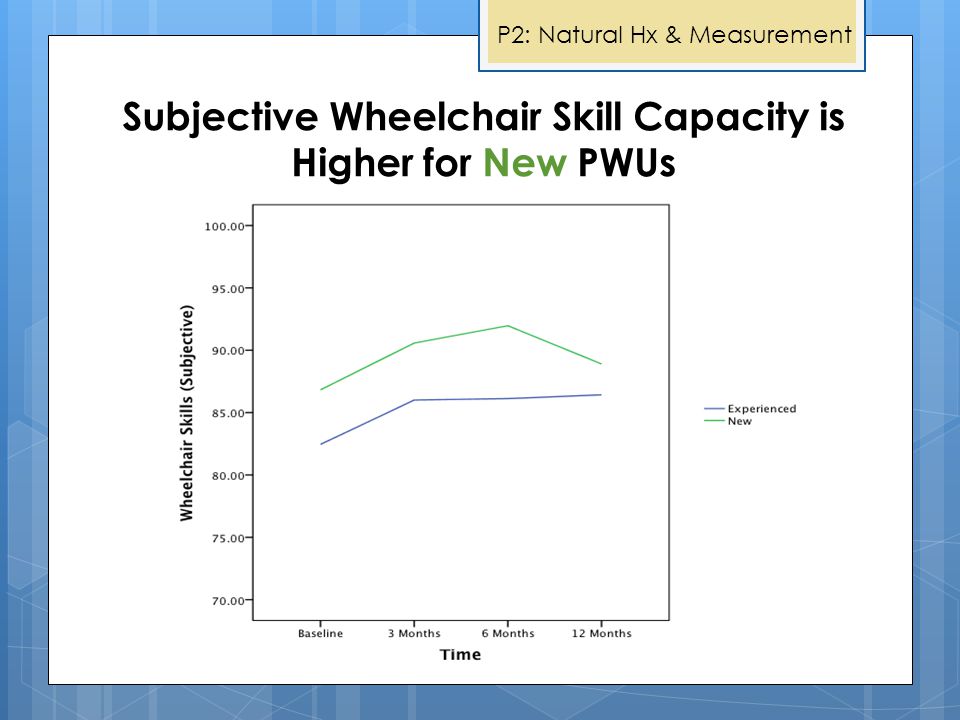 P2: Natural Hx & Measurement

Subjective Wheelchair Skill Capacity is Higher for New PWUs

Wheelchair Skills (Subjective)

100.00
95.00
90.00
85.00
80.00
75.00
70.00

Baseline
3 Months
6 Months
12 Months

Time

Experienced
New